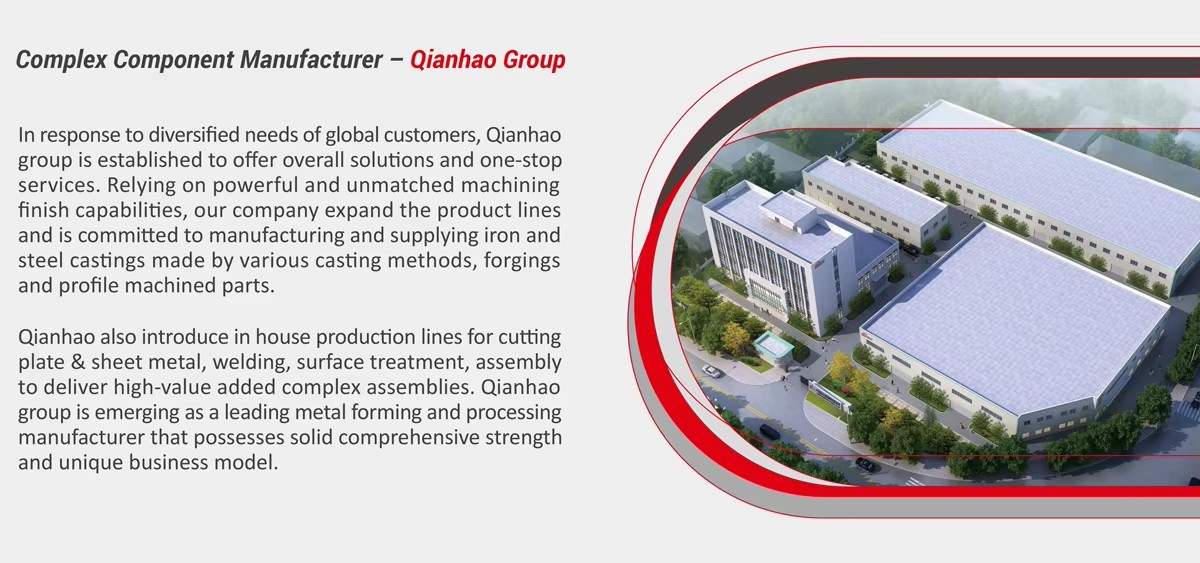 Complex Component Manufacturer – Qianhao Group

In response to diversified needs of global customers, Qianhao group is established to offer overall solutions and one-stop services. Relying on powerful and unmatched machining finish capabilities, our company expand the product lines and is committed to manufacturing and supplying iron and steel castings made by various casting methods, forgings and profile machined parts.

Qianhao also introduce in house production lines for cutting plate & sheet metal, welding, surface treatment, assembly to deliver high-value added complex assemblies. Qianhao group is emerging as a leading metal forming and processing manufacturer that possesses solid comprehensive strength and unique business model.